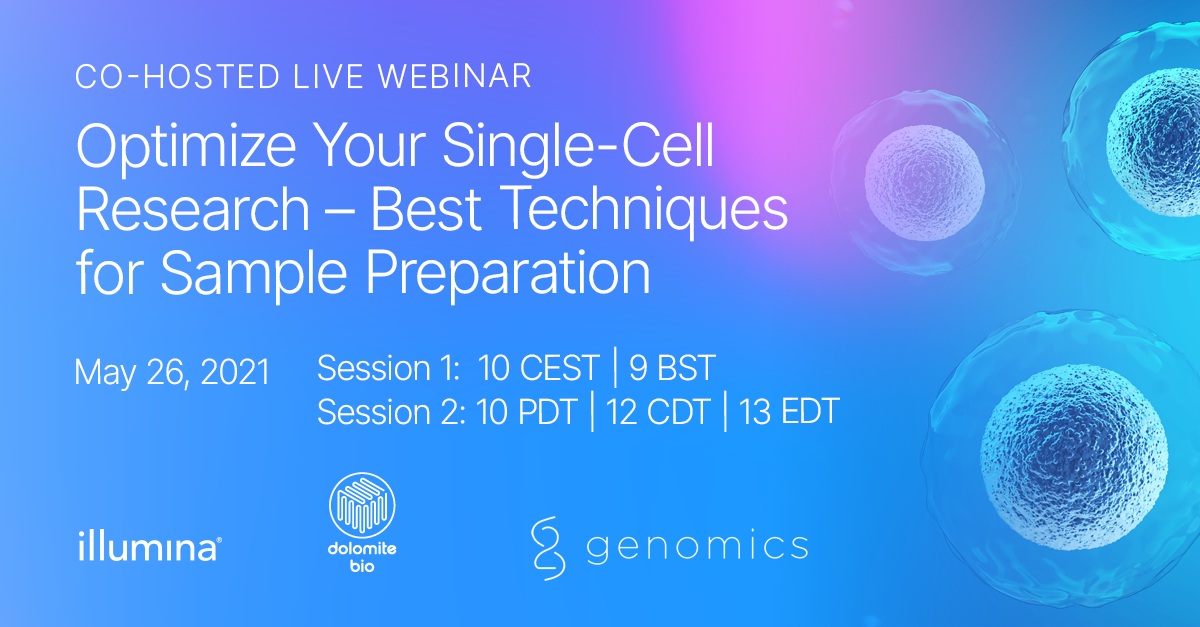 CO-HOSTED LIVE WEBINAR

Optimize Your Single-Cell Research – Best Techniques for Sample Preparation

May 26, 2021

Session 1: 10 CEST | 9 BST
Session 2: 10 PDT | 12 CDT | 13 EDT

illumina®

dolomite bio

genomics